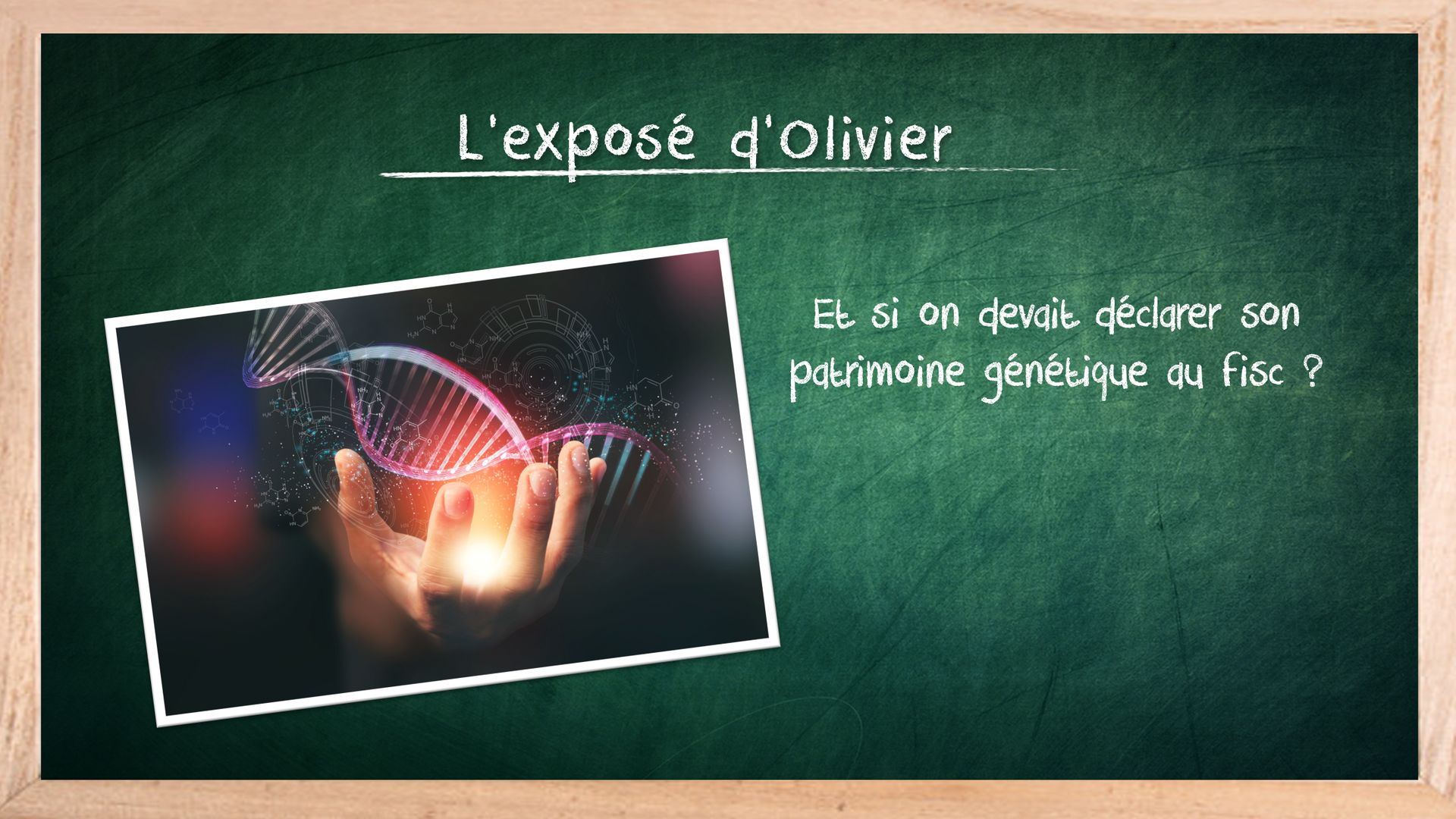 L'exposé d'Olivier

Et si on devait déclarer son patrimoine génétique au fisc ?